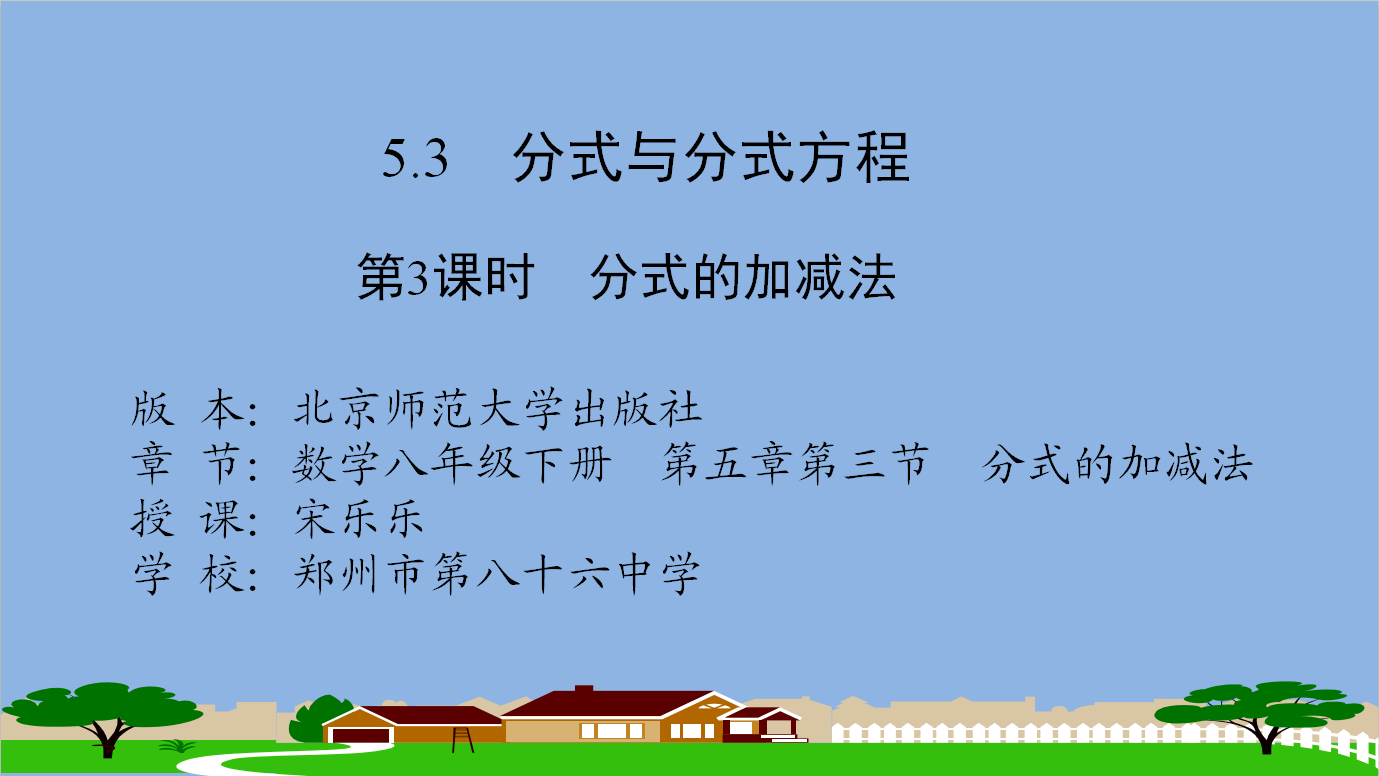 5.3　分式与分式方程

第3课时　分式的加减法

版 本：北京师范大学出版社
章 节：数学八年级下册　第五章第三节　分式的加减法
授 课：宋乐乐
学 校：郑州市第八十六中学